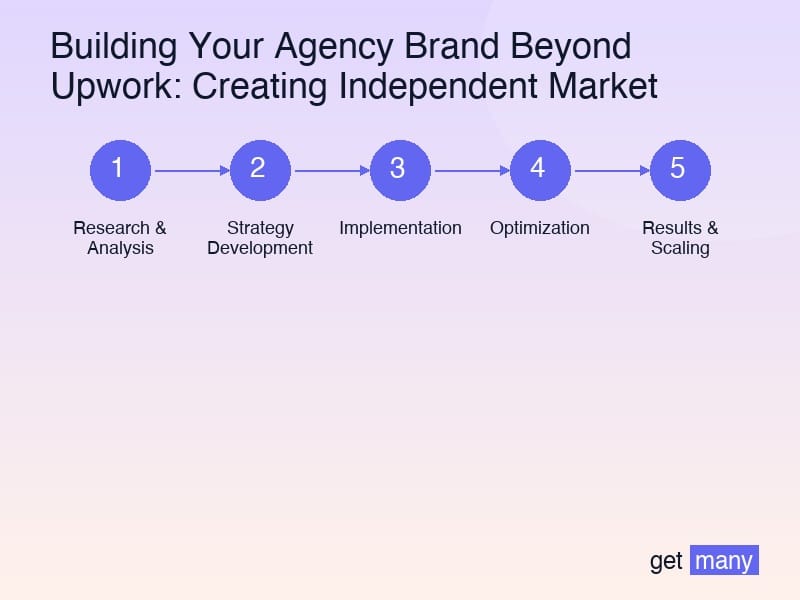 Building Your Agency Brand Beyond Upwork: Creating Independent Market

1
Research & Analysis

2
Strategy Development

3
Implementation

4
Optimization

5
Results & Scaling

get many